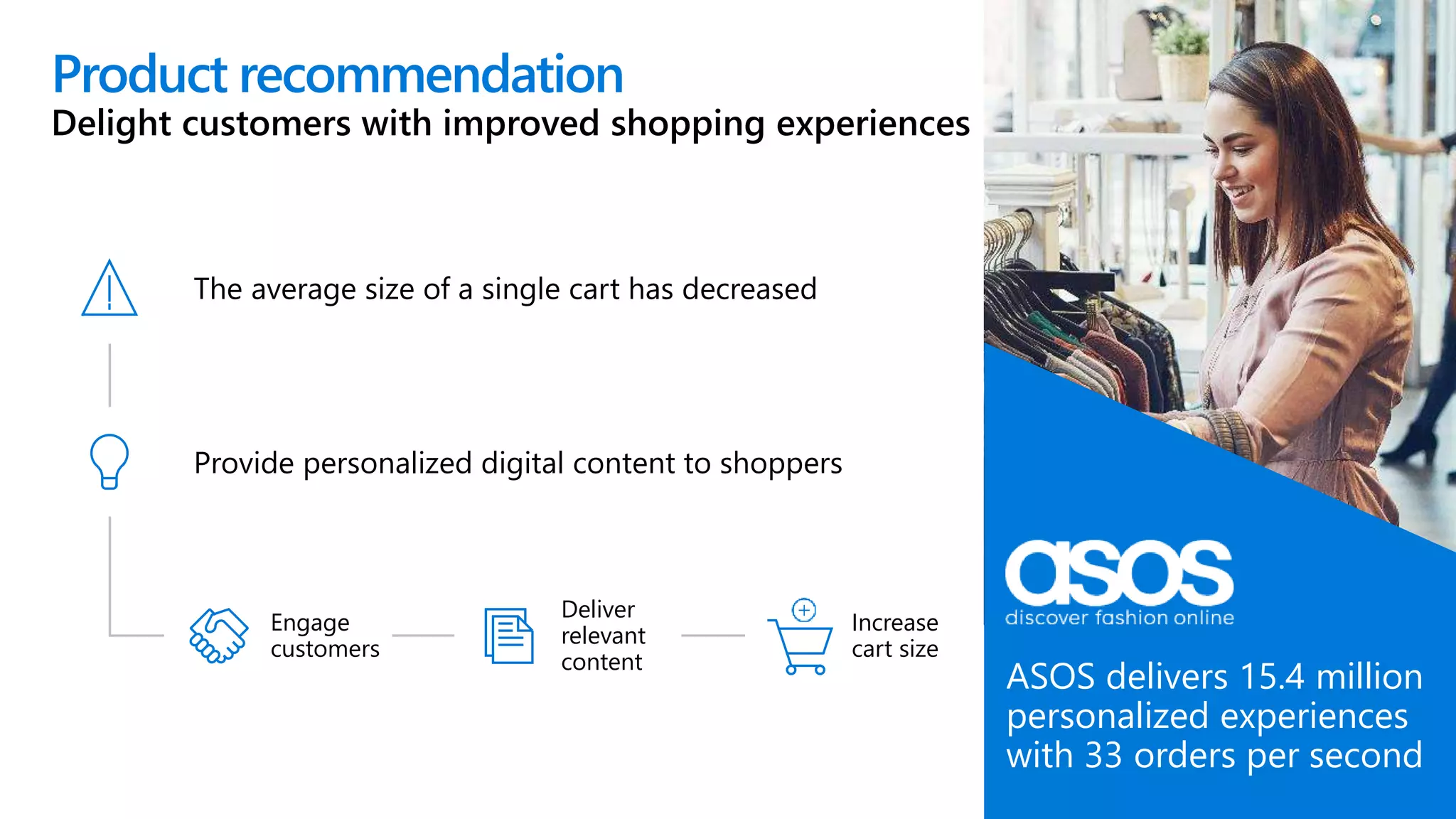 Product recommendation
Delight customers with improved shopping experiences

The average size of a single cart has decreased

Provide personalized digital content to shoppers

Engage customers

Deliver relevant content

Increase cart size

asos
discover fashion online

ASOS delivers 15.4 million personalized experiences with 33 orders per second